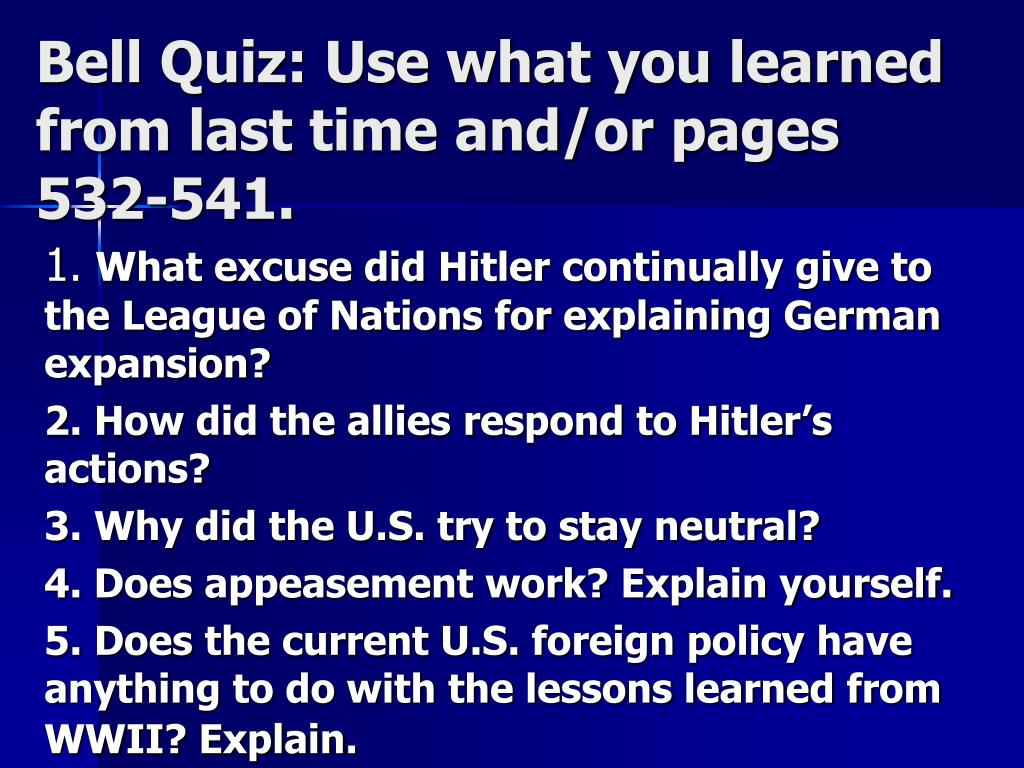 Bell Quiz: Use what you learned from last time and/or pages 532-541.

1. What excuse did Hitler continually give to the League of Nations for explaining German expansion?

2. How did the allies respond to Hitler’s actions?

3. Why did the U.S. try to stay neutral?

4. Does appeasement work? Explain yourself.

5. Does the current U.S. foreign policy have anything to do with the lessons learned from WWII? Explain.